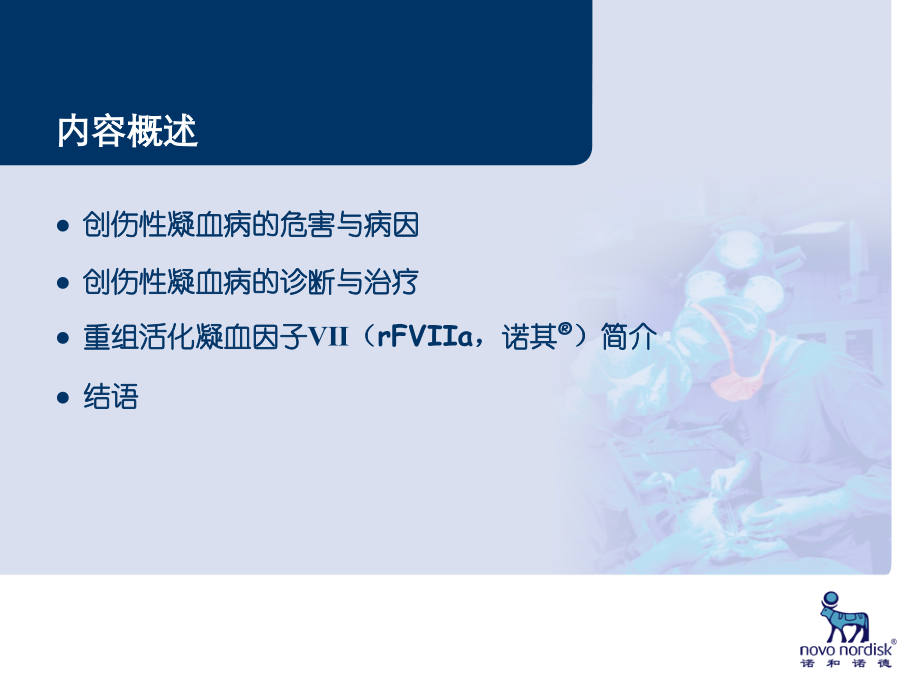 内容概述

• 创伤性凝血病的危害与病因

• 创伤性凝血病的诊断与治疗

• 重组活化凝血因子VII（rFVIIa，诺其®）简介

• 结语

novo nordisk®
诺和诺德